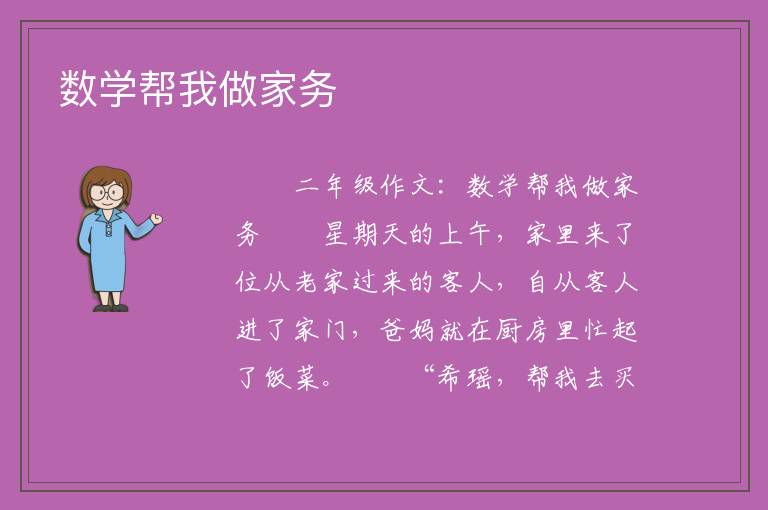 数学帮我做家务

二年级作文：数学帮我做家务　　星期天的上午，家里来了位从老家过来的客人，自从客人进了家门，爸妈就在厨房里忙起了饭菜。　　“希瑶，帮我去买